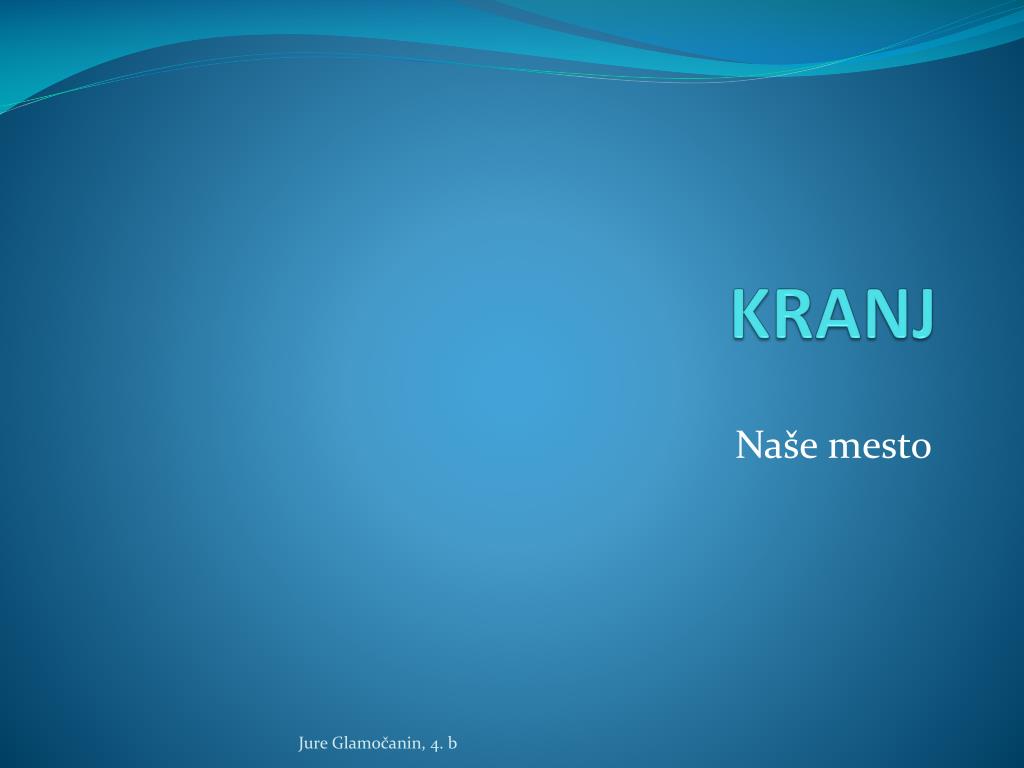 KRANJ

Naše mesto

Jure Glamočanin, 4. b